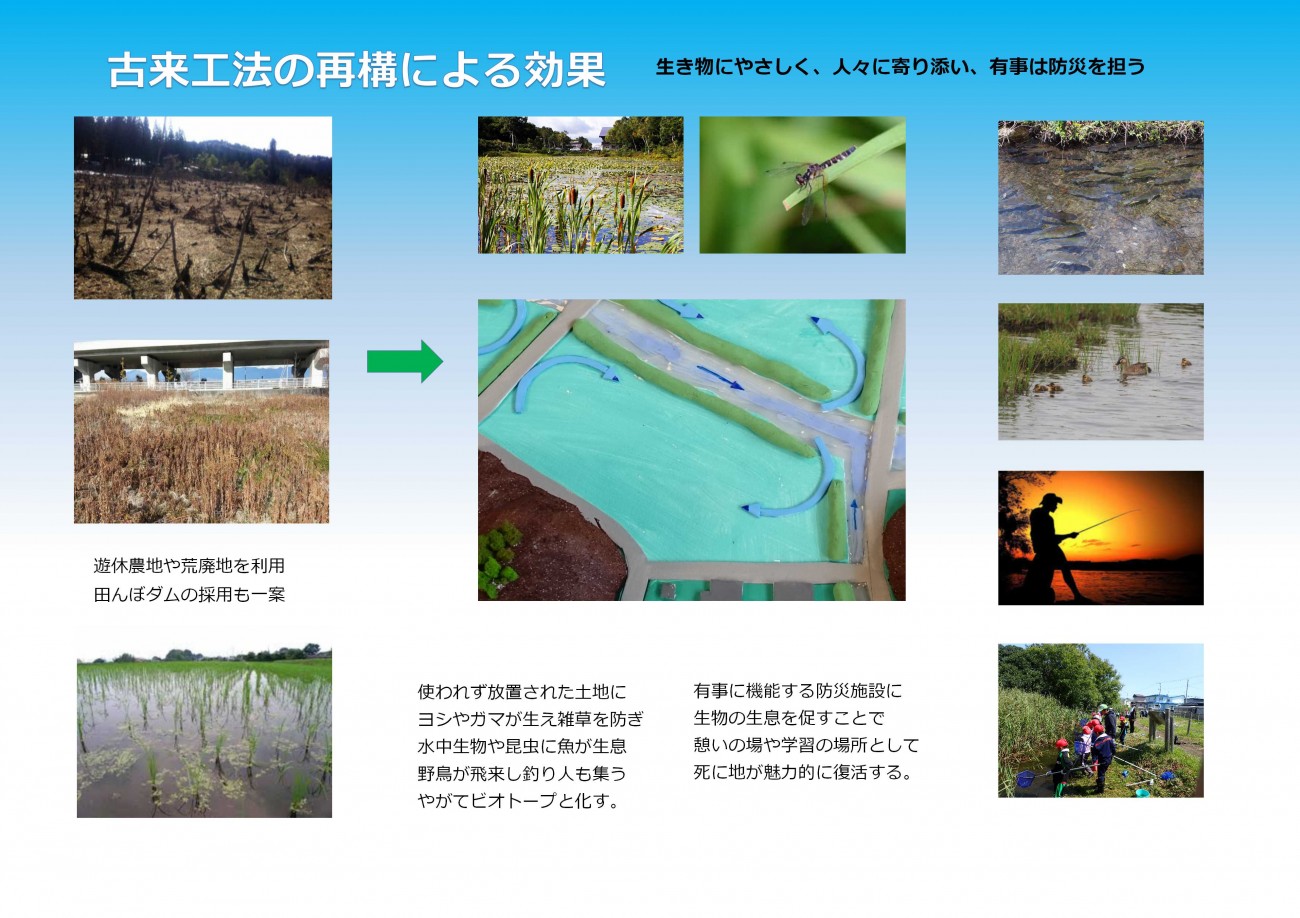 古来工法の再構による効果

生き物にやさしく、人々に寄り添い、有事は防災を担う

遊休農地や荒廃地を利用
田んぼダムの採用も一案

使われず放置された土地に
ヨシやガマが生え雑草を防ぎ
水中生物や昆虫に魚が生息
野鳥が飛来し釣り人も集う
やがてビオトープと化す。

有事に機能する防災施設に
生物の生息を促すことで
憩いの場や学習の場所として
死に地が魅力的に復活する。